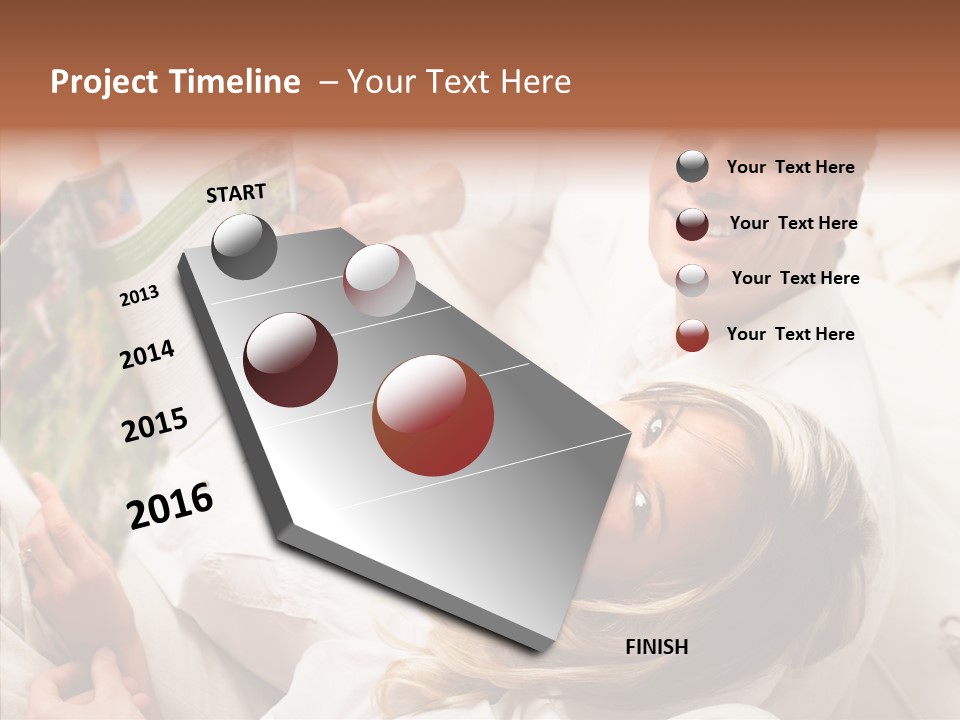 Project Timeline – Your Text Here

START

2013

2014

2015

2016

FINISH

Your Text Here

Your Text Here

Your Text Here

Your Text Here